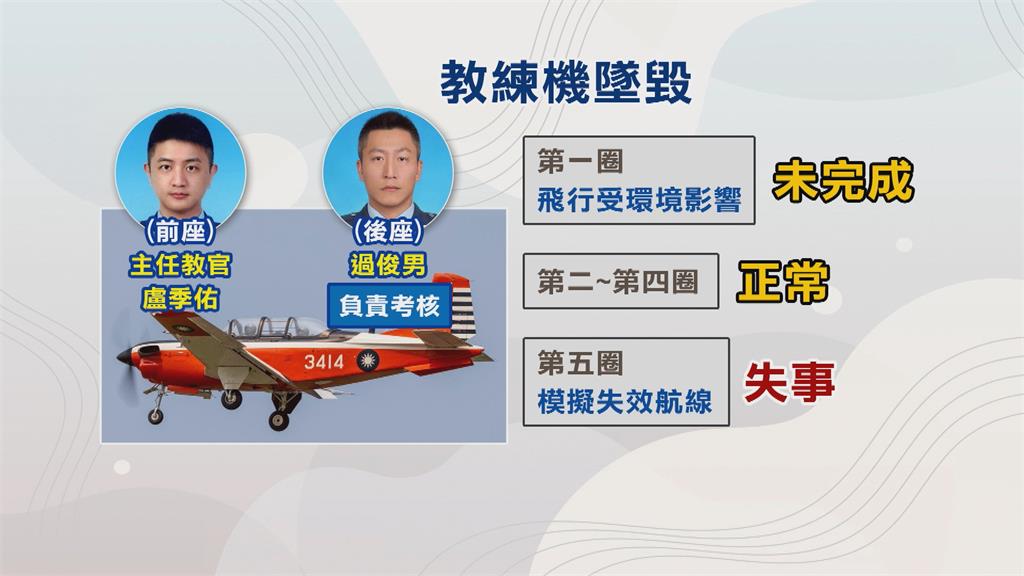 教練機墜毀

(前座)
主任教官
盧季佑

(後座)
過俊男
負責考核

3414

第一圈
飛行受環境影響
未完成

第二~第四圈
正常

第五圈
模擬失效航線
失事